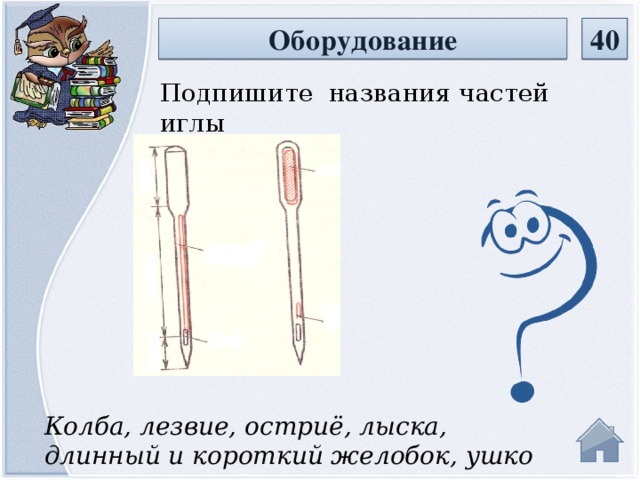 Оборудование

40

Подпишите названия частей иглы

Колба, лезвие, остриё, лыска, длинный и короткий желобок, ушко